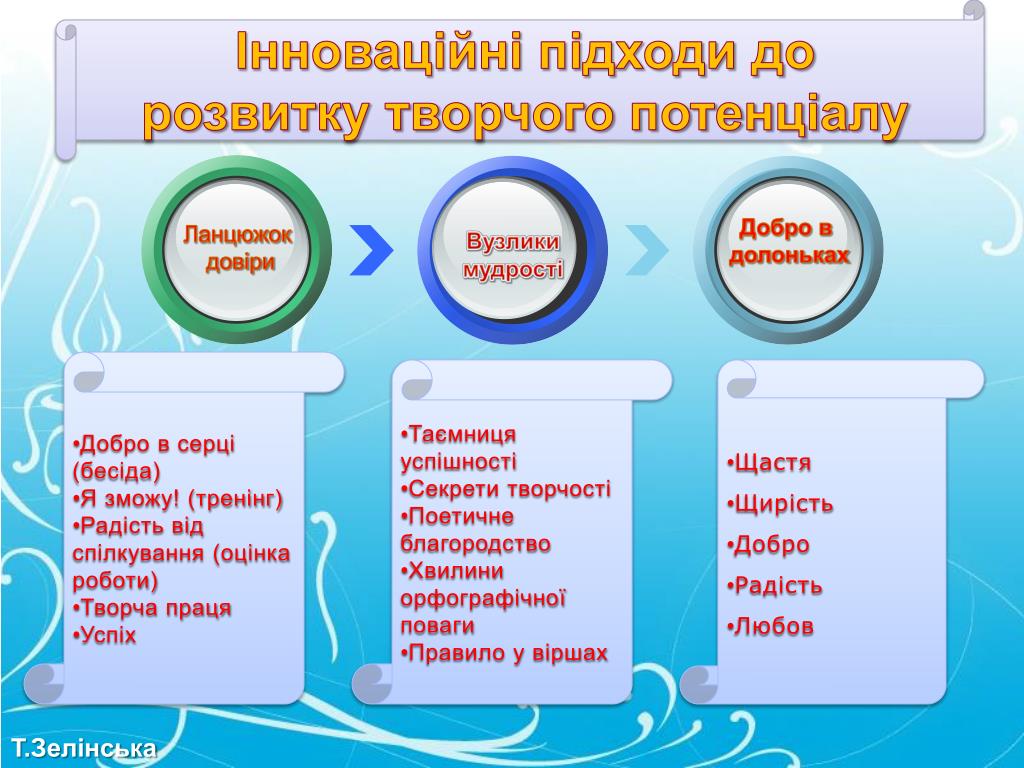 Інноваційні підходи до розвитку творчого потенціалу

Ланцюжок довіри

Вузлики мудрості

Добро в долоньках

•Добро в серці (бесіда)
•Я зможу! (тренінг)
•Радість від спілкування (оцінка роботи)
•Творча праця
•Успіх

•Таємниця успішності
•Секрети творчості
•Поетичне благородство
•Хвилини орфографічної поваги
•Правило у віршах

•Щастя
•Щирість
•Добро
•Радість
•Любов

Т.Зелінська